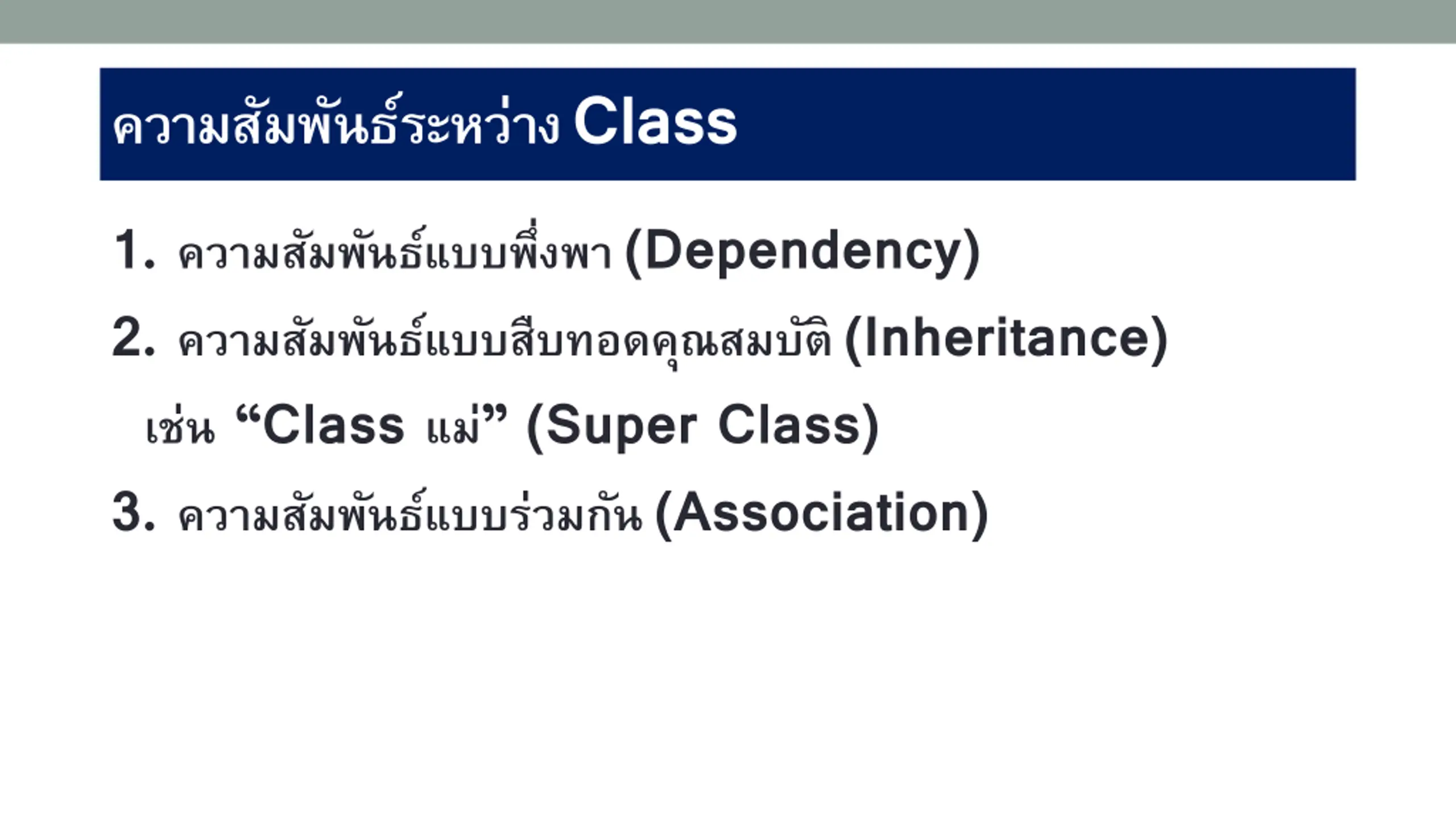 ความสัมพันธ์ระหว่าง Class

1. ความสัมพันธ์แบบพึ่งพา (Dependency)

2. ความสัมพันธ์แบบสืบทอดคุณสมบัติ (Inheritance) เช่น “Class แม่” (Super Class)

3. ความสัมพันธ์แบบร่วมกัน (Association)